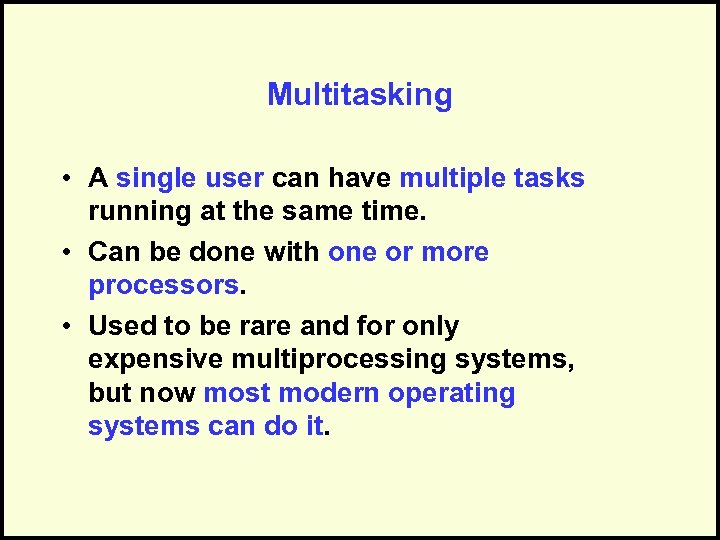 Multitasking

• A single user can have multiple tasks running at the same time.

• Can be done with one or more processors.

• Used to be rare and for only expensive multiprocessing systems, but now most modern operating systems can do it.